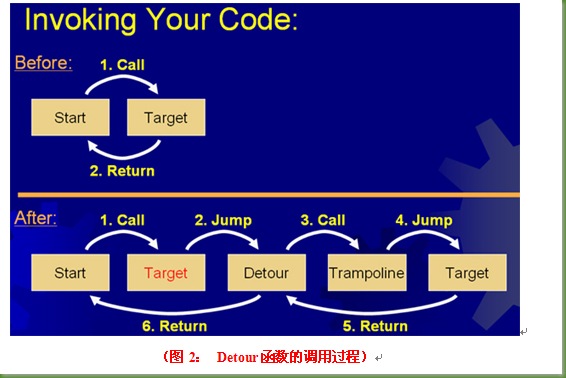 Invoking Your Code:

Before:

1. Call

Start

Target

2. Return

After:

1. Call

2. Jump

3. Call

4. Jump

Start

Target

Detour

Trampoline

Target

6. Return

5. Return

（图 2： Detour 函数的调用过程）